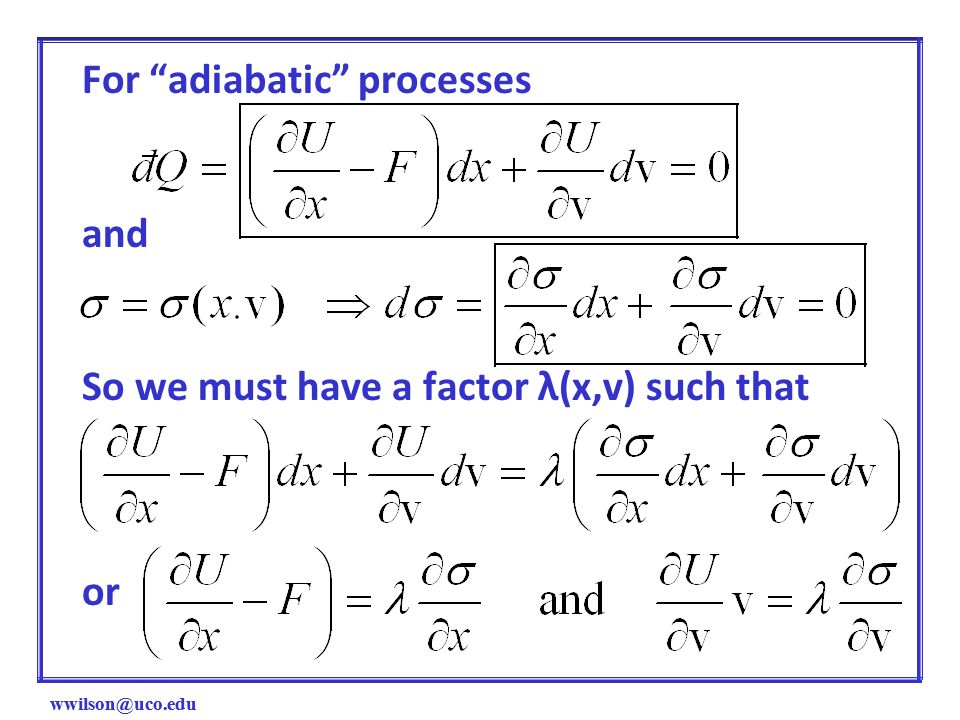 For “adiabatic” processes

$đQ = \left(\frac{\partial U}{\partial x} - F\right)dx + \frac{\partial U}{\partial v}dv = 0$

and

$\sigma = \sigma(x.v) \quad \Rightarrow d\sigma = \frac{\partial \sigma}{\partial x}dx + \frac{\partial \sigma}{\partial v}dv = 0$

So we must have a factor λ(x,v) such that

$\left(\frac{\partial U}{\partial x} - F\right)dx + \frac{\partial U}{\partial v}dv = \lambda\left(\frac{\partial \sigma}{\partial x}dx + \frac{\partial \sigma}{\partial v}dv\right)$

or $\left(\frac{\partial U}{\partial x} - F\right) = \lambda\frac{\partial \sigma}{\partial x}$ and $\frac{\partial U}{\partial v}v = \lambda\frac{\partial \sigma}{\partial v}$

wwilson@uco.edu